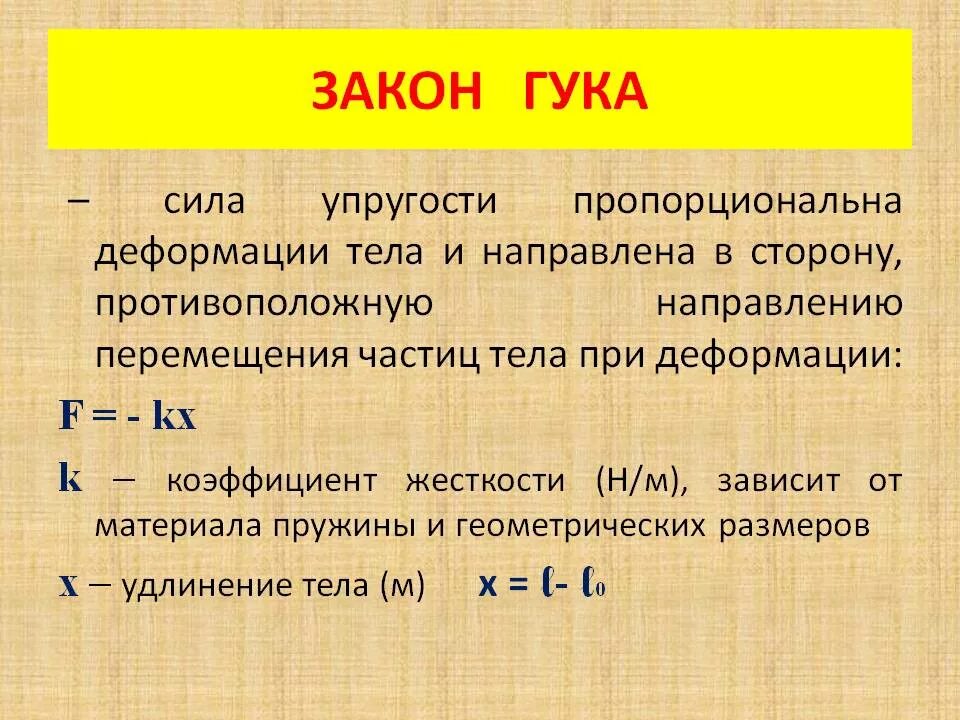 ЗАКОН ГУКА

– сила упругости пропорциональна деформации тела и направлена в сторону, противоположную направлению перемещения частиц тела при деформации:

$F = - kx$

$k$ – коэффициент жесткости (Н/м), зависит от материала пружины и геометрических размеров

$x$ – удлинение тела (м) $x = \ell - \ell_0$